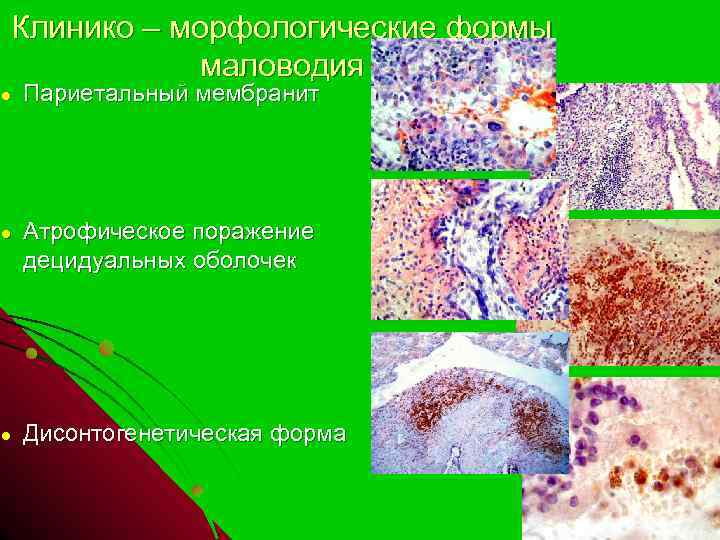 Клинико – морфологические формы маловодия

Париетальный мембранит

Атрофическое поражение децидуальных оболочек

Дисонтогенетическая форма